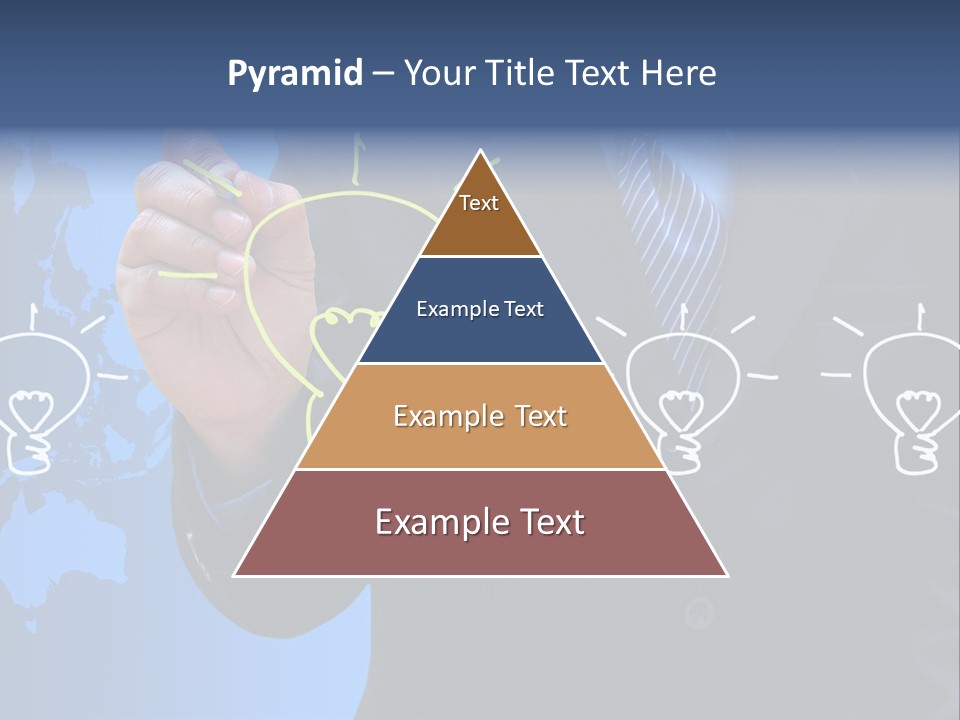 Pyramid – Your Title Text Here

Text

Example Text

Example Text

Example Text